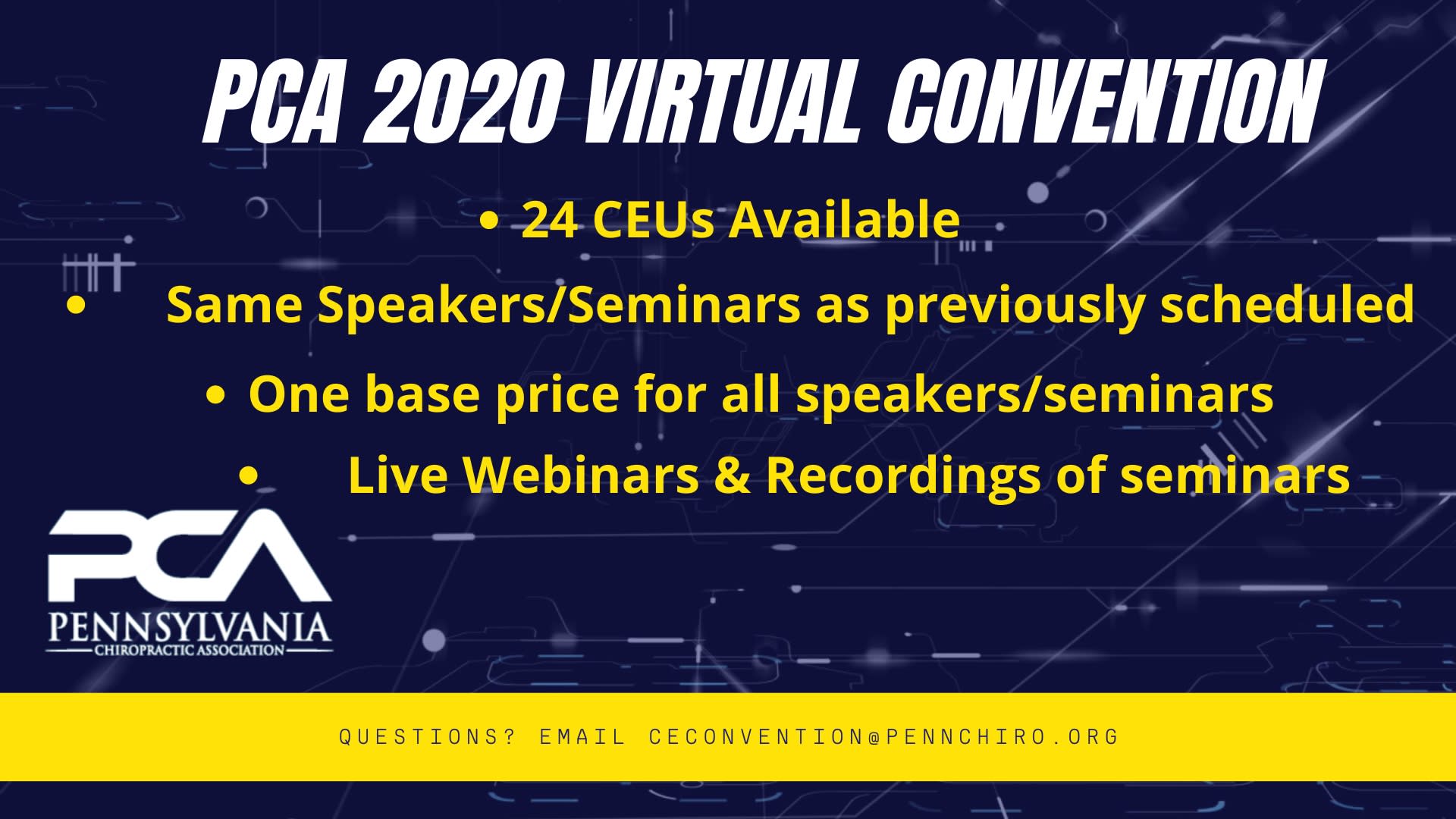 PCA 2020 VIRTUAL CONVENTION

• 24 CEUs Available

• Same Speakers/Seminars as previously scheduled

• One base price for all speakers/seminars

• Live Webinars & Recordings of seminars

PCA
PENNSYLVANIA
CHIROPRACTIC ASSOCIATION

QUESTIONS? EMAIL CECONVENTION@PENNCHIRO.ORG